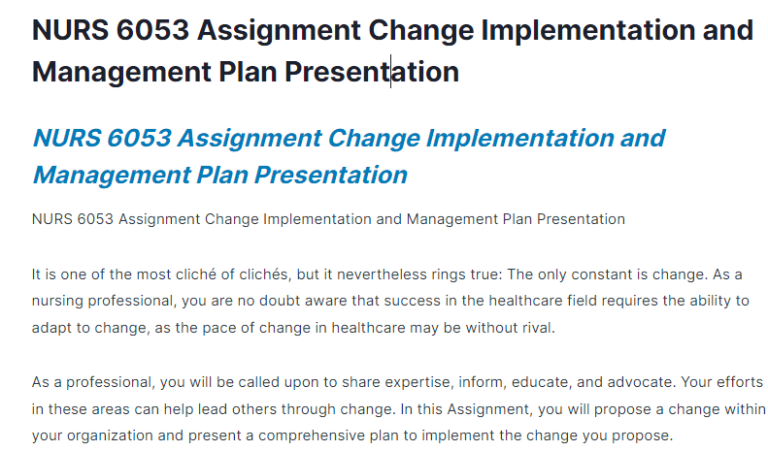 NURS 6053 Assignment Change Implementation and Management Plan Presentation

NURS 6053 Assignment Change Implementation and Management Plan Presentation

NURS 6053 Assignment Change Implementation and Management Plan Presentation

It is one of the most cliché of clichés, but it nevertheless rings true: The only constant is change. As a nursing professional, you are no doubt aware that success in the healthcare field requires the ability to adapt to change, as the pace of change in healthcare may be without rival.

As a professional, you will be called upon to share expertise, inform, educate, and advocate. Your efforts in these areas can help lead others through change. In this Assignment, you will propose a change within your organization and present a comprehensive plan to implement the change you propose.